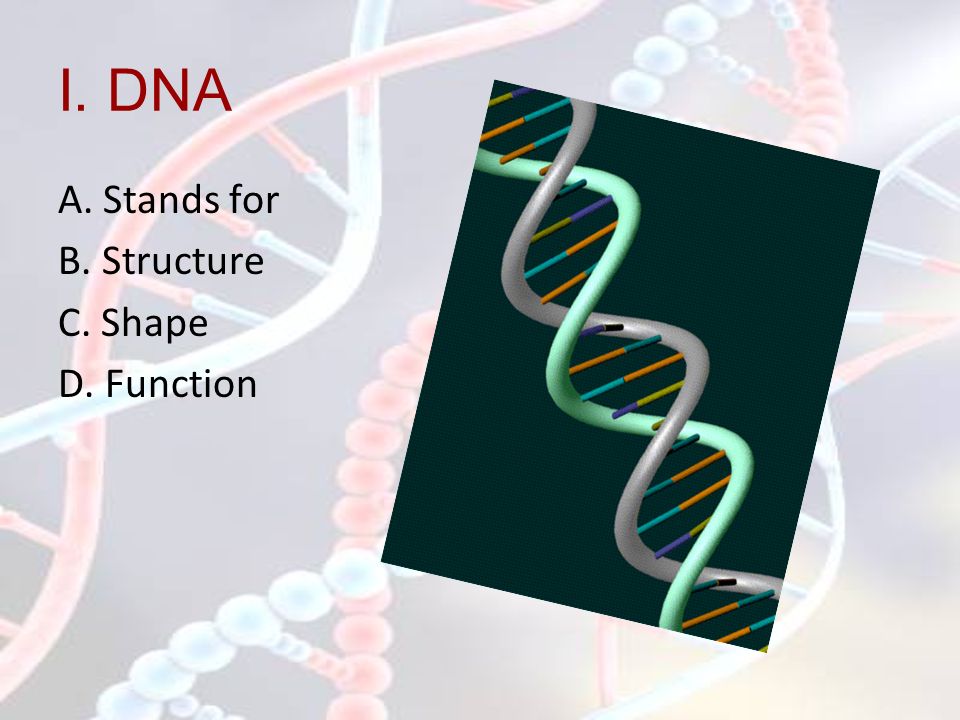 I. DNA

A. Stands for
B. Structure
C. Shape
D. Function